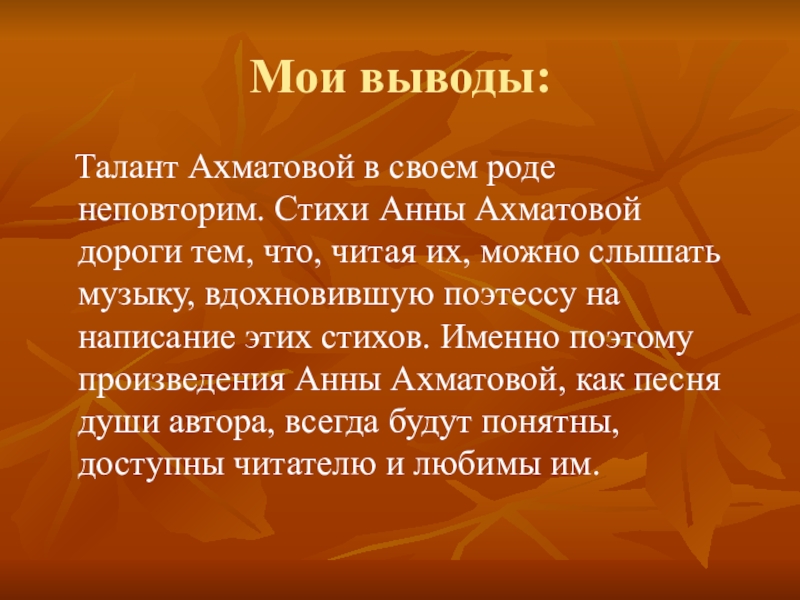 Мои выводы:

Талант Ахматовой в своем роде неповторим. Стихи Анны Ахматовой дороги тем, что, читая их, можно слышать музыку, вдохновившую поэтессу на написание этих стихов. Именно поэтому произведения Анны Ахматовой, как песня души автора, всегда будут понятны, доступны читателю и любимы им.